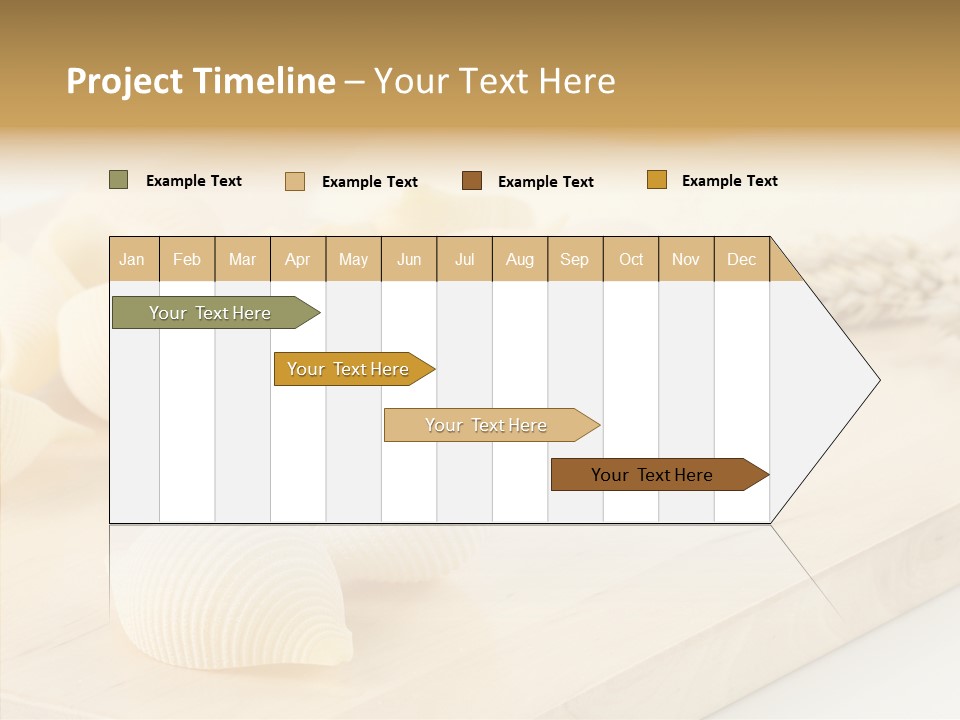 Project Timeline – Your Text Here

Example Text
Example Text
Example Text
Example Text

| Jan | Feb | Mar | Apr | May | Jun | Jul | Aug | Sep | Oct | Nov | Dec |
|---|---|---|---|---|---|---|---|---|---|---|---|

Your Text Here
Your Text Here
Your Text Here
Your Text Here